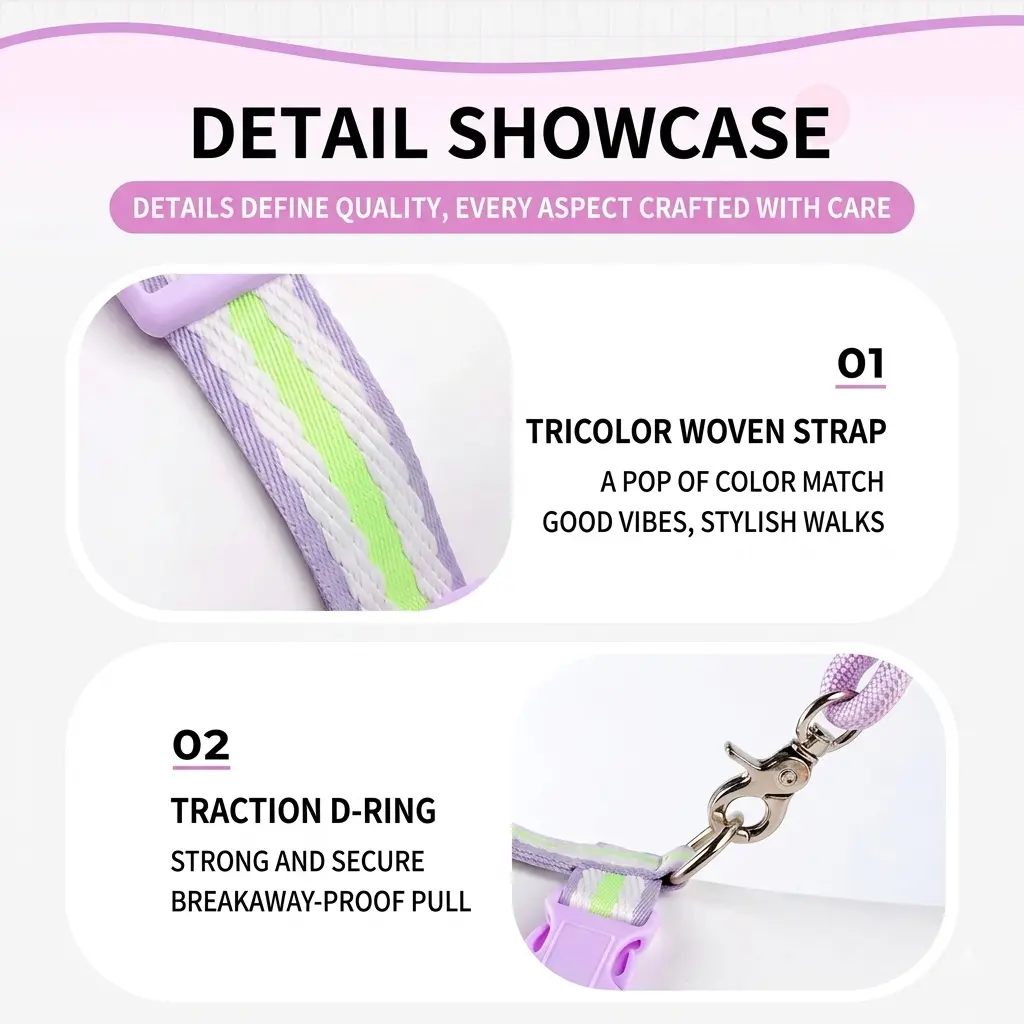 DETAIL SHOWCASE

DETAILS DEFINE QUALITY, EVERY ASPECT CRAFTED WITH CARE

01

TRICOLOR WOVEN STRAP

A POP OF COLOR MATCH
GOOD VIBES, STYLISH WALKS

02

TRACTION D-RING

STRONG AND SECURE
BREAKAWAY-PROOF PULL